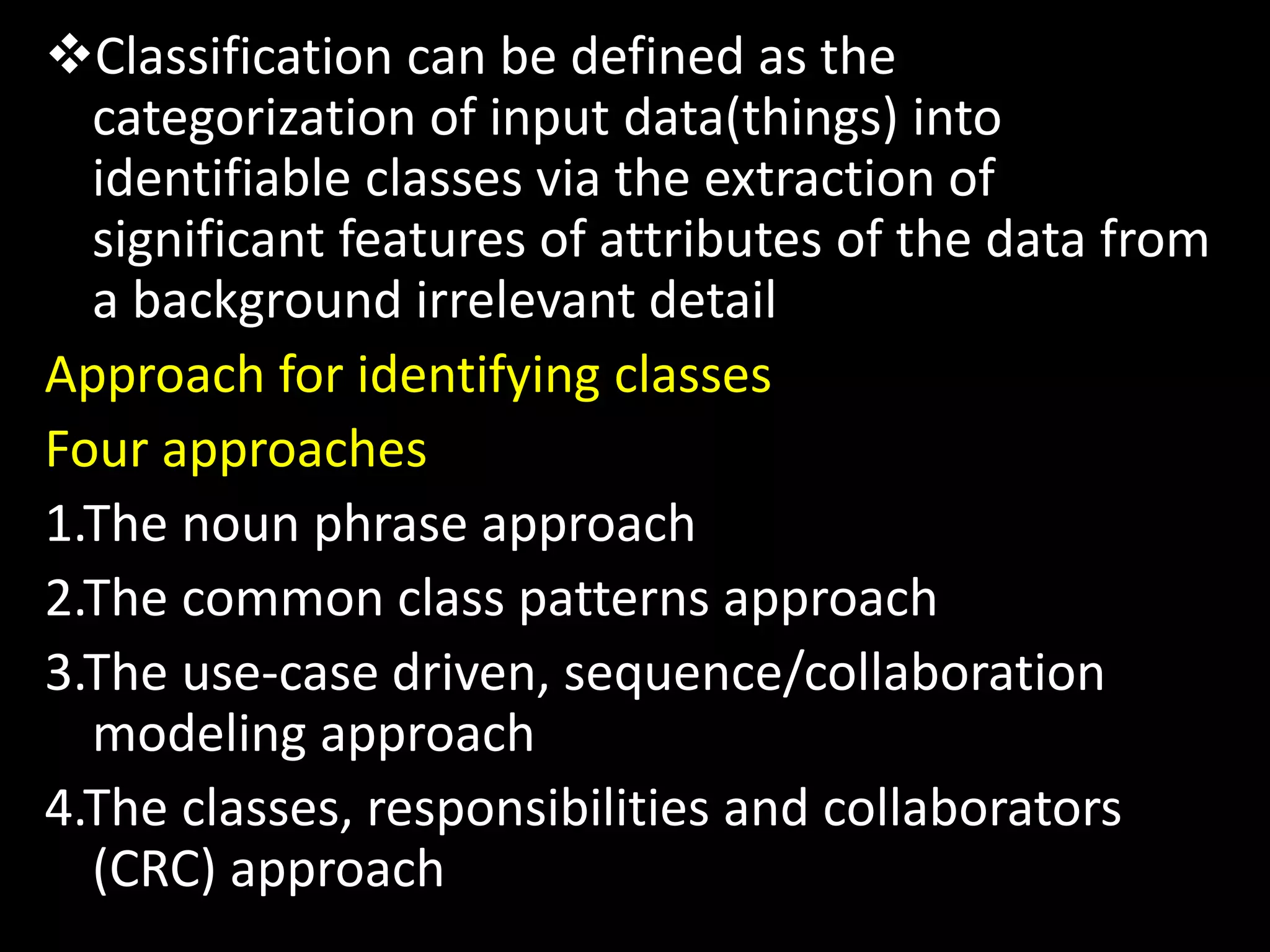 ❖Classification can be defined as the categorization of input data(things) into identifiable classes via the extraction of significant features of attributes of the data from a background irrelevant detail

Approach for identifying classes

Four approaches

1.The noun phrase approach

2.The common class patterns approach

3.The use-case driven, sequence/collaboration modeling approach

4.The classes, responsibilities and collaborators (CRC) approach